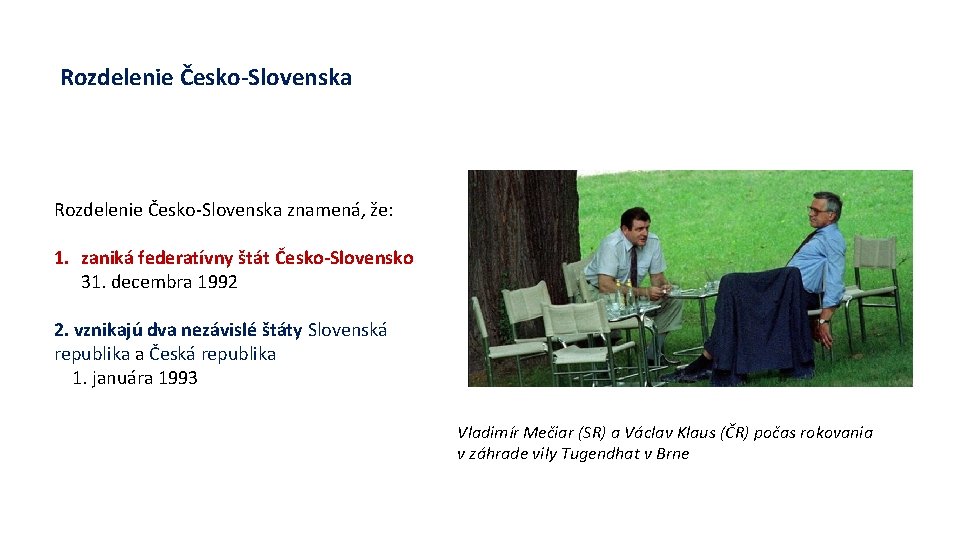 Rozdelenie Česko-Slovenska

Rozdelenie Česko-Slovenska znamená, že:

1. zaniká federatívny štát Česko-Slovensko 31. decembra 1992

2. vznikajú dva nezávislé štáty Slovenská republika a Česká republika 1. januára 1993

Vladimír Mečiar (SR) a Václav Klaus (ČR) počas rokovania v záhrade vily Tugendhat v Brne